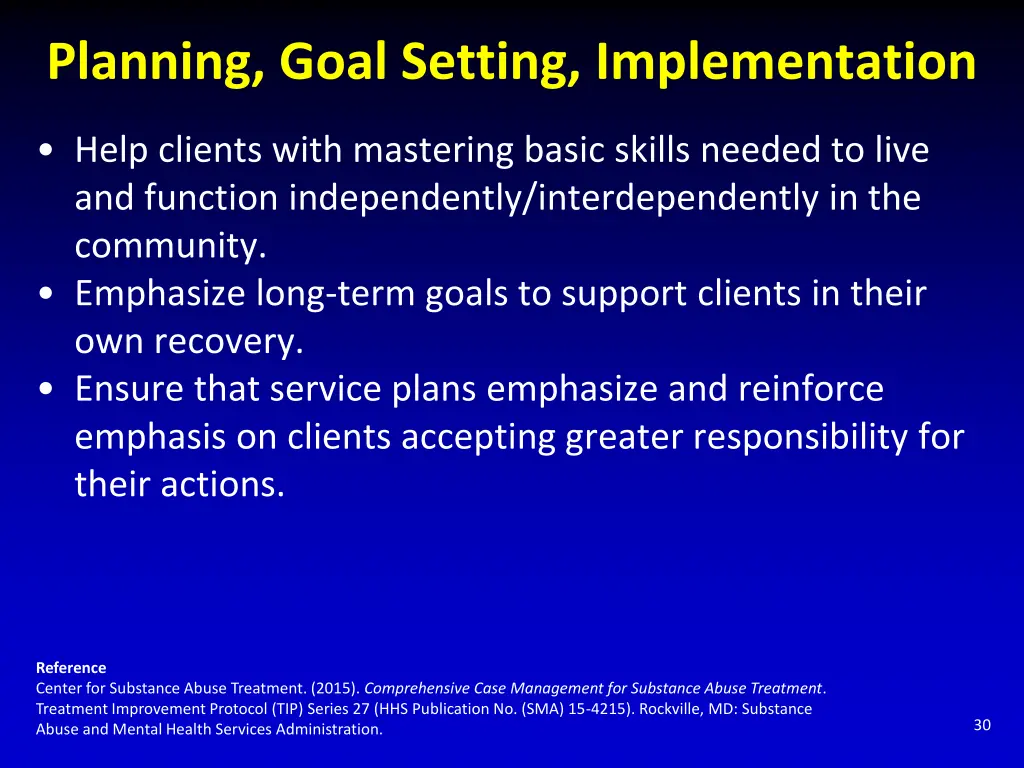 Planning, Goal Setting, Implementation

• Help clients with mastering basic skills needed to live and function independently/interdependently in the community.
• Emphasize long-term goals to support clients in their own recovery.
• Ensure that service plans emphasize and reinforce emphasis on clients accepting greater responsibility for their actions.

Reference
Center for Substance Abuse Treatment. (2015). Comprehensive Case Management for Substance Abuse Treatment. Treatment Improvement Protocol (TIP) Series 27 (HHS Publication No. (SMA) 15-4215). Rockville, MD: Substance Abuse and Mental Health Services Administration.

30